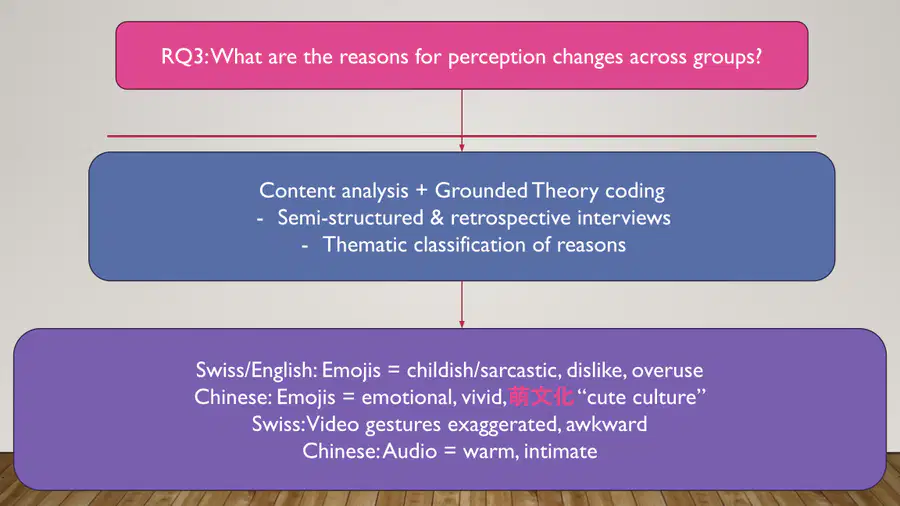 RQ3: What are the reasons for perception changes across groups?

Content analysis + Grounded Theory coding
- Semi-structured & retrospective interviews
- Thematic classification of reasons

Swiss/English: Emojis = childish/sarcastic, dislike, overuse
Chinese: Emojis = emotional, vivid, 萌文化 “cute culture”
Swiss: Video gestures exaggerated, awkward
Chinese: Audio = warm, intimate